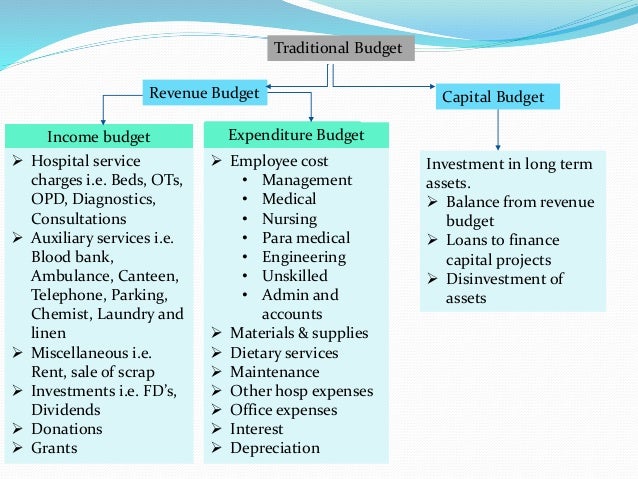 Traditional Budget

Revenue Budget

Capital Budget

Income budget

➢ Hospital service charges i.e. Beds, OTs, OPD, Diagnostics, Consultations
➢ Auxiliary services i.e. Blood bank, Ambulance, Canteen, Telephone, Parking, Chemist, Laundry and linen
➢ Miscellaneous i.e. Rent, sale of scrap
➢ Investments i.e. FD's, Dividends
➢ Donations
➢ Grants

Expenditure Budget

➢ Employee cost
• Management
• Medical
• Nursing
• Para medical
• Engineering
• Unskilled
• Admin and accounts
➢ Materials & supplies
➢ Dietary services
➢ Maintenance
➢ Other hosp expenses
➢ Office expenses
➢ Interest
➢ Depreciation

Investment in long term assets.
➢ Balance from revenue budget
➢ Loans to finance capital projects
➢ Disinvestment of assets